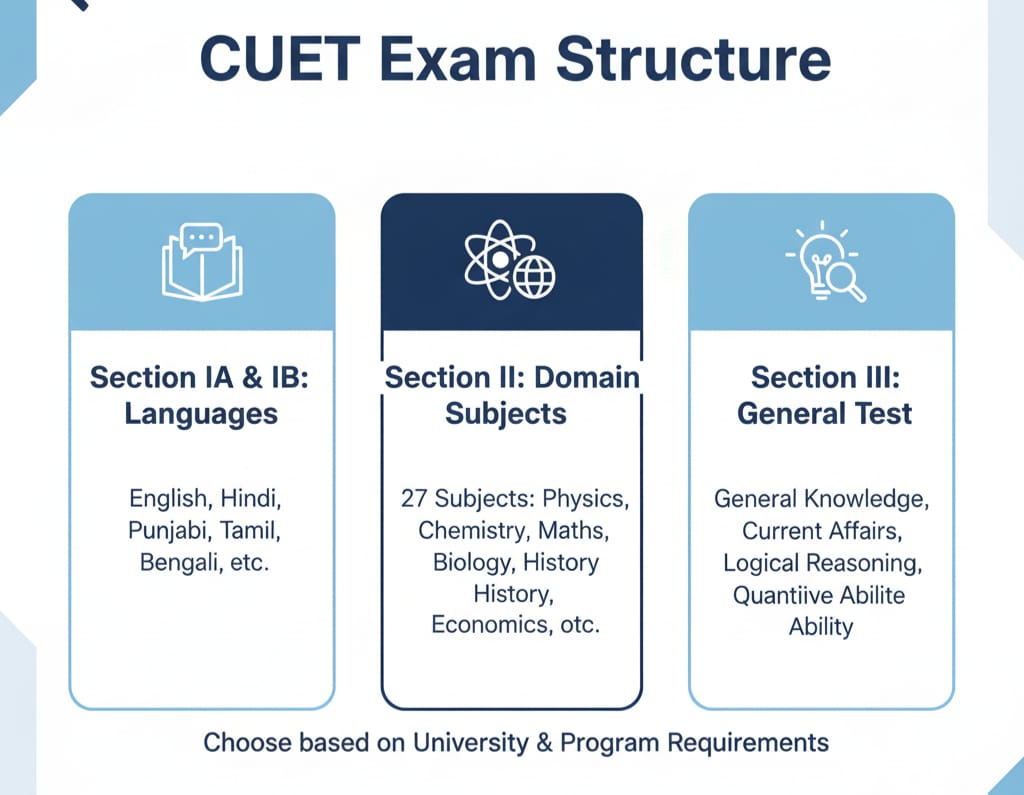 CUET Exam Structure

Section IA & IB: Languages

English, Hindi, Punjabi, Tamil, Bengali, etc.

Section II: Domain Subjects

27 Subjects: Physics, Chemistry, Maths, Biology, History History, Economics, otc.

Section III: General Test

General Knowledge, Current Affairs, Logical Reasoning, Quantiive Abilite Ability

Choose based on University & Program Requirements